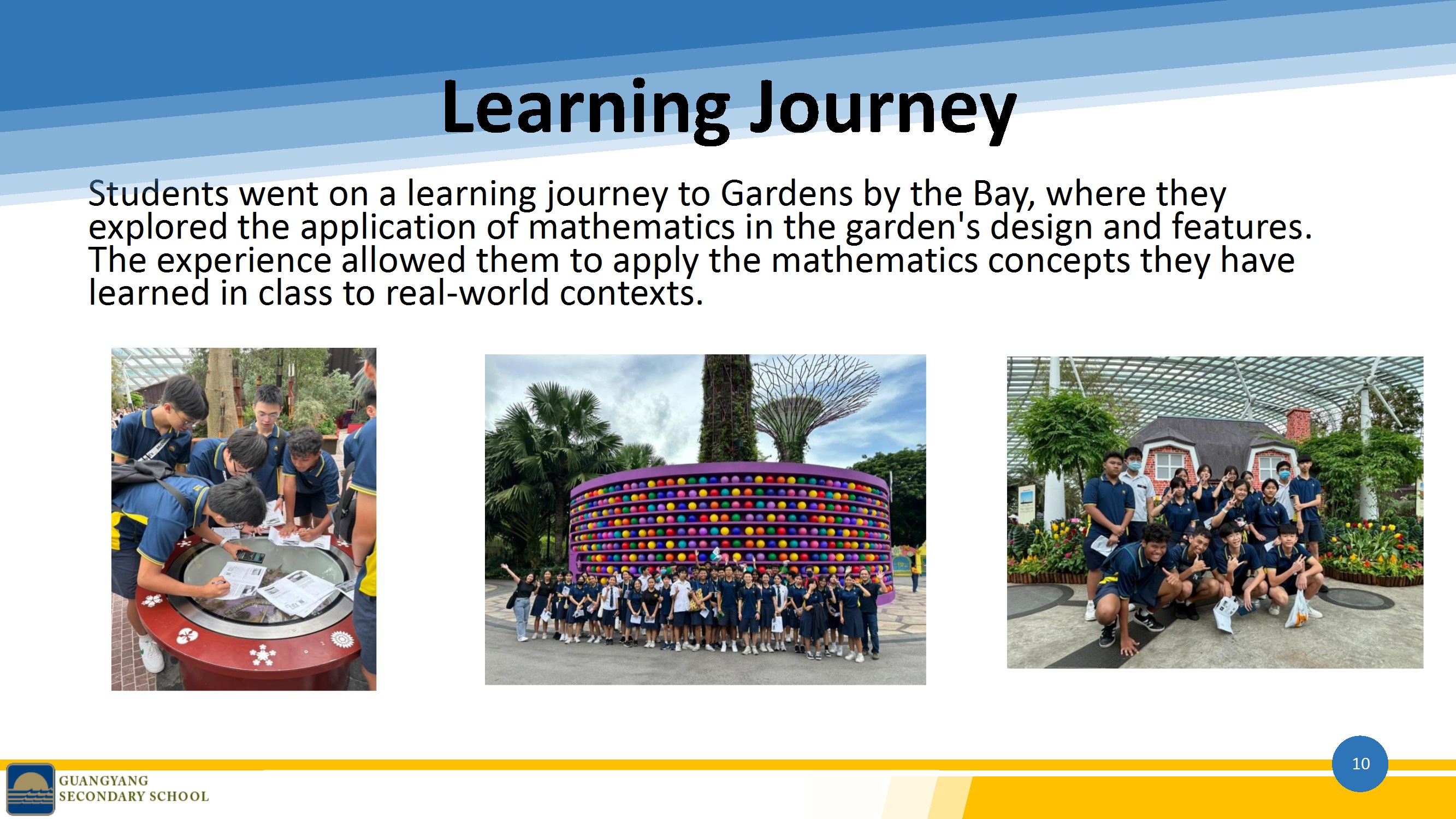 Learning Journey

Students went on a learning journey to Gardens by the Bay, where they explored the application of mathematics in the garden's design and features. The experience allowed them to apply the mathematics concepts they have learned in class to real-world contexts.

10

GUANGYANG
SECONDARY SCHOOL